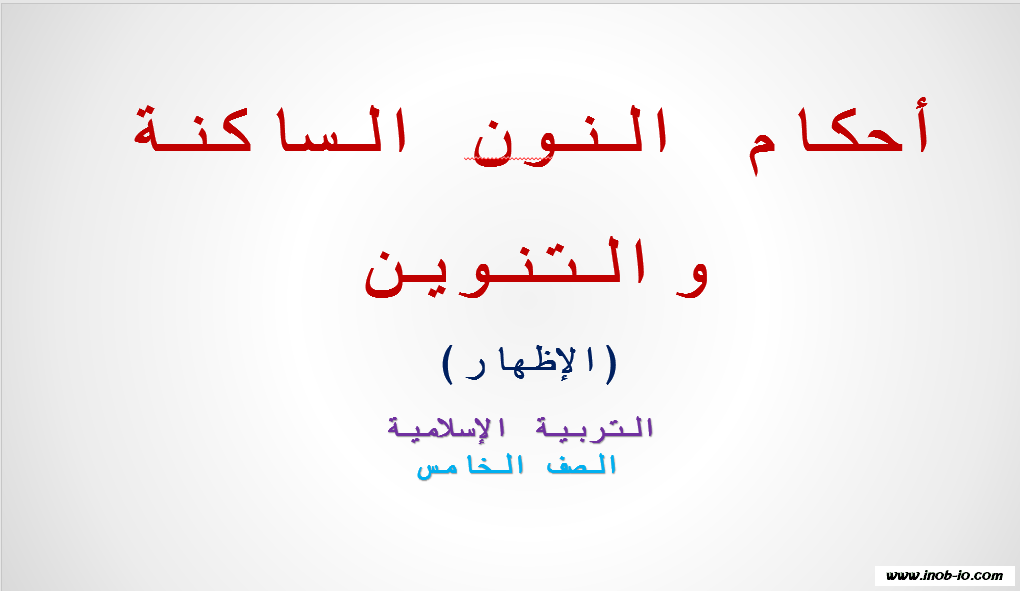 أحكام النون الساكنة
والتنوين
(الإظهار)
التربية الإسلامية
الصف الخامس
www.inob-io.com